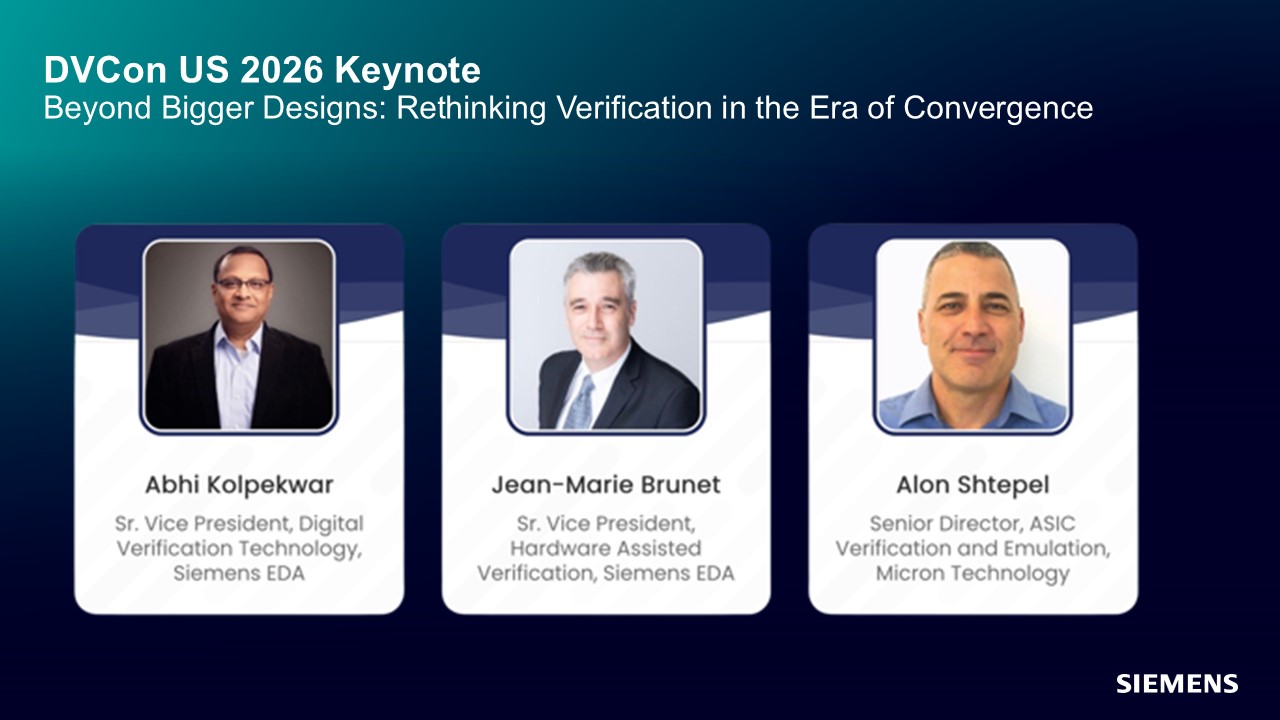 DVCon US 2026 Keynote
Beyond Bigger Designs: Rethinking Verification in the Era of Convergence

Abhi Kolpekwar
Sr. Vice President, Digital Verification Technology, Siemens EDA

Jean-Marie Brunet
Sr. Vice President, Hardware Assisted Verification, Siemens EDA

Alon Shtepel
Senior Director, ASIC Verification and Emulation, Micron Technology

SIEMENS